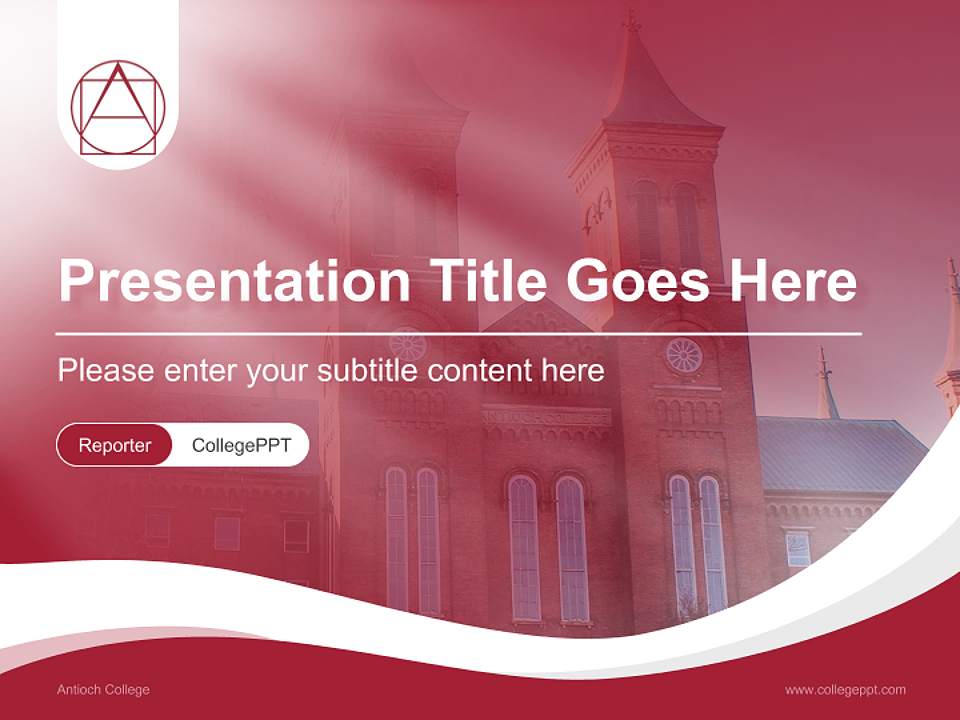 Presentation Title Goes Here

Please enter your subtitle content here

Reporter CollegePPT

Antioch College

www.collegeppt.com